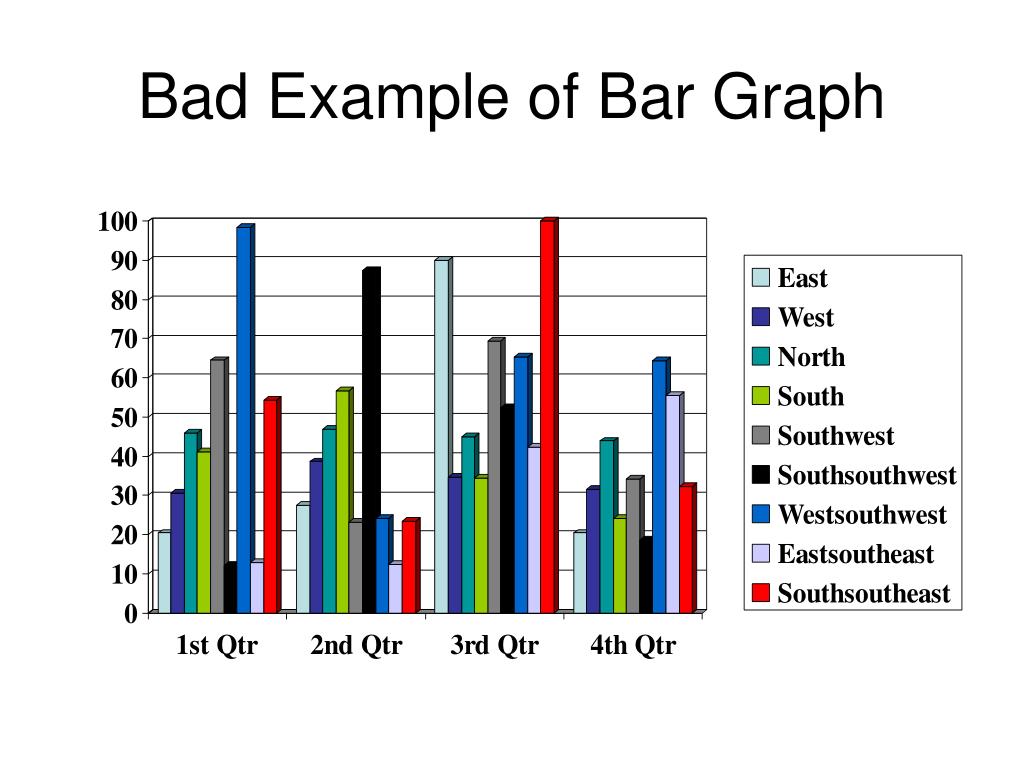 Bad Example of Bar Graph

100
90
80
70
60
50
40
30
20
10
0

1st Qtr
2nd Qtr
3rd Qtr
4th Qtr

East
West
North
South
Southwest
Southsouthwest
Westsouthwest
Eastsoutheast
Southsoutheast